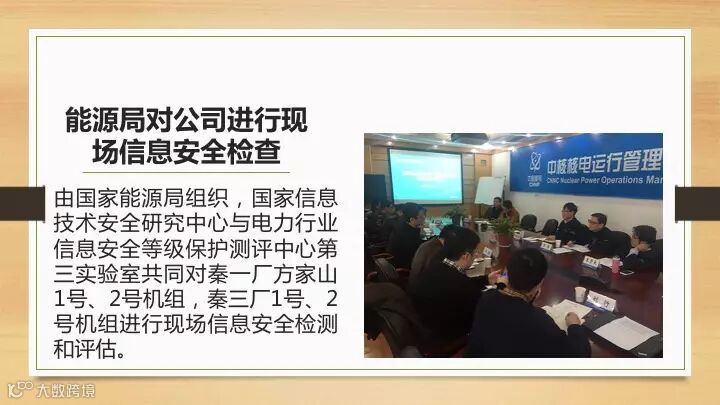 能源局对公司进行现场信息安全检查

由国家能源局组织，国家信息技术安全研究中心与电力行业信息安全等级保护测评中心第三实验室共同对秦一厂方家山1号、2号机组，秦三厂1号、2号机组进行现场信息安全检测和评估。

中核核电运行管理

CNNC Nuclear Power Operations Ma

大数跨境